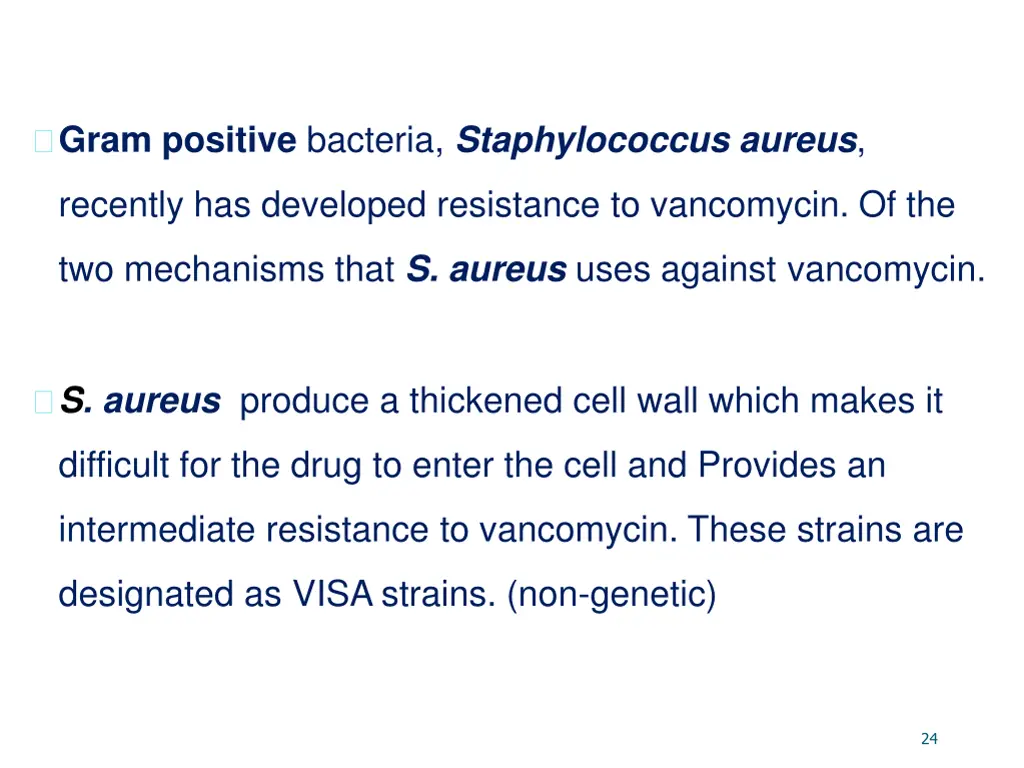 Gram positive bacteria, Staphylococcus aureus, recently has developed resistance to vancomycin. Of the two mechanisms that S. aureus uses against vancomycin.

S. aureus produce a thickened cell wall which makes it difficult for the drug to enter the cell and Provides an intermediate resistance to vancomycin. These strains are designated as VISA strains. (non-genetic)

24